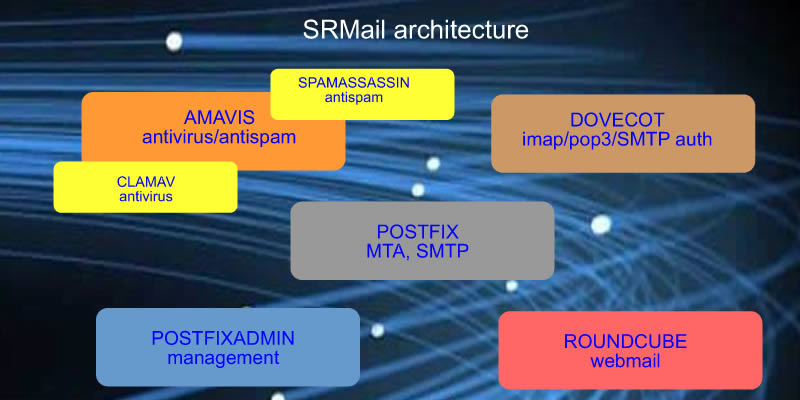 SRMail architecture

SPAMASSASSIN
antispam

AMAVIS
antivirus/antispam

DOVECOT
imap/pop3/SMTP auth

CLAMAV
antivirus

POSTFIX
MTA, SMTP

POSTFIXADMIN
management

ROUNDCUBE
webmail